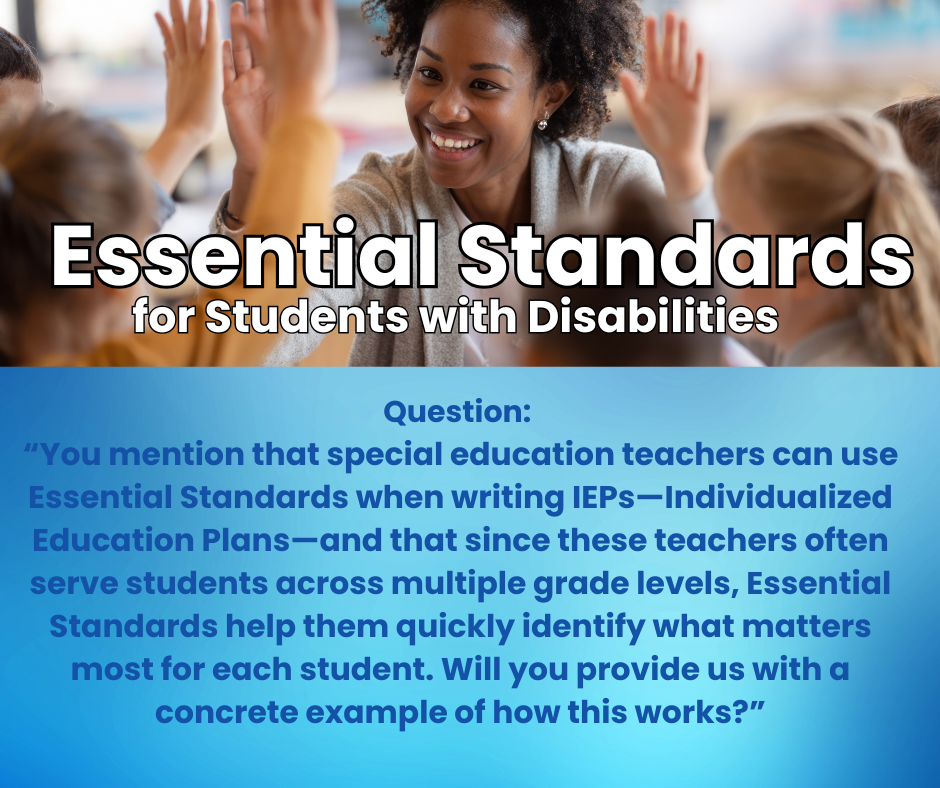 Essential Standards
for Students with Disabilities

Question:
“You mention that special education teachers can use Essential Standards when writing IEPs—Individualized Education Plans—and that since these teachers often serve students across multiple grade levels, Essential Standards help them quickly identify what matters most for each student. Will you provide us with a concrete example of how this works?”